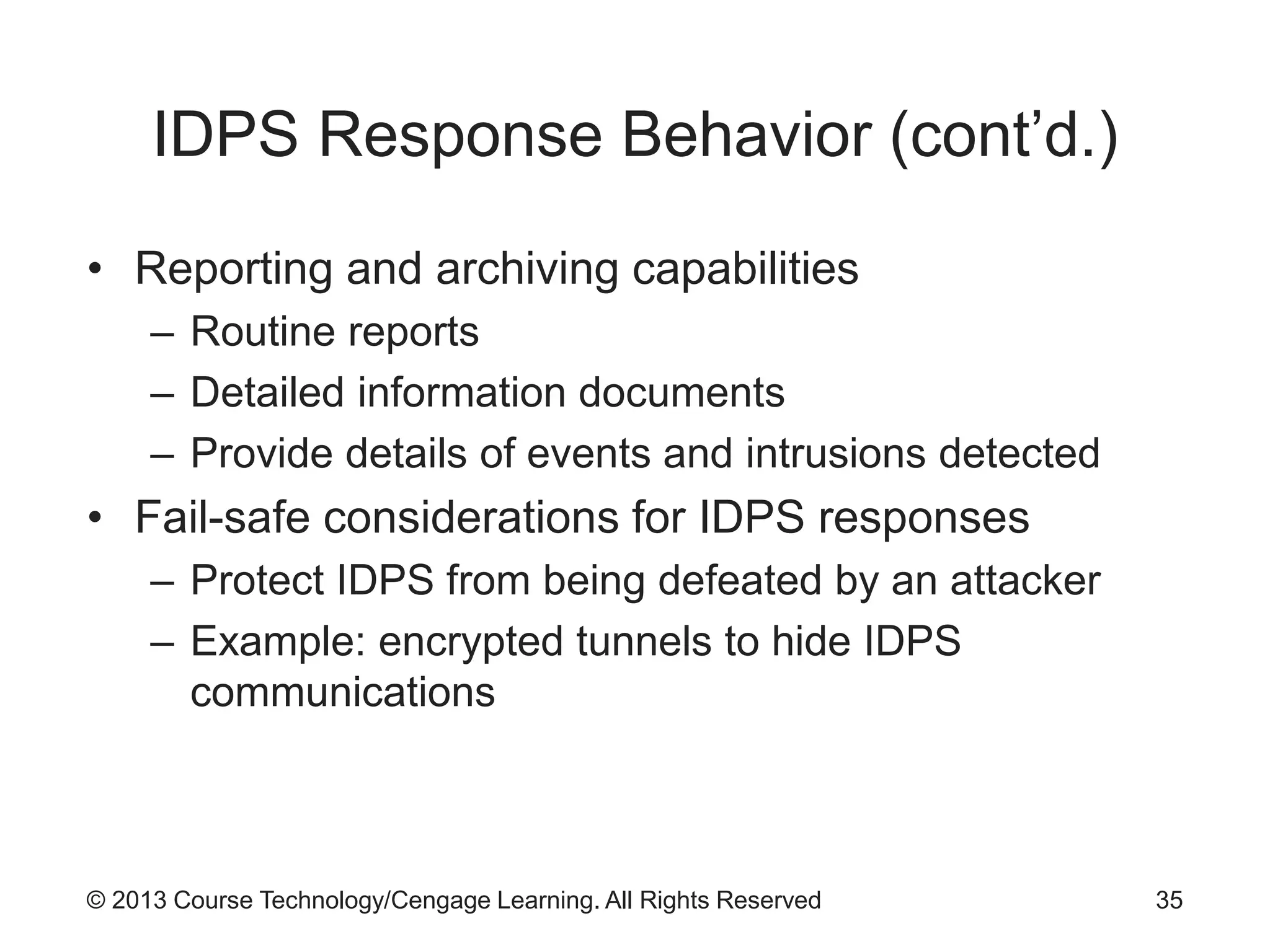 IDPS Response Behavior (cont’d.)

• Reporting and archiving capabilities
– Routine reports
– Detailed information documents
– Provide details of events and intrusions detected
• Fail-safe considerations for IDPS responses
– Protect IDPS from being defeated by an attacker
– Example: encrypted tunnels to hide IDPS communications

© 2013 Course Technology/Cengage Learning. All Rights Reserved

35